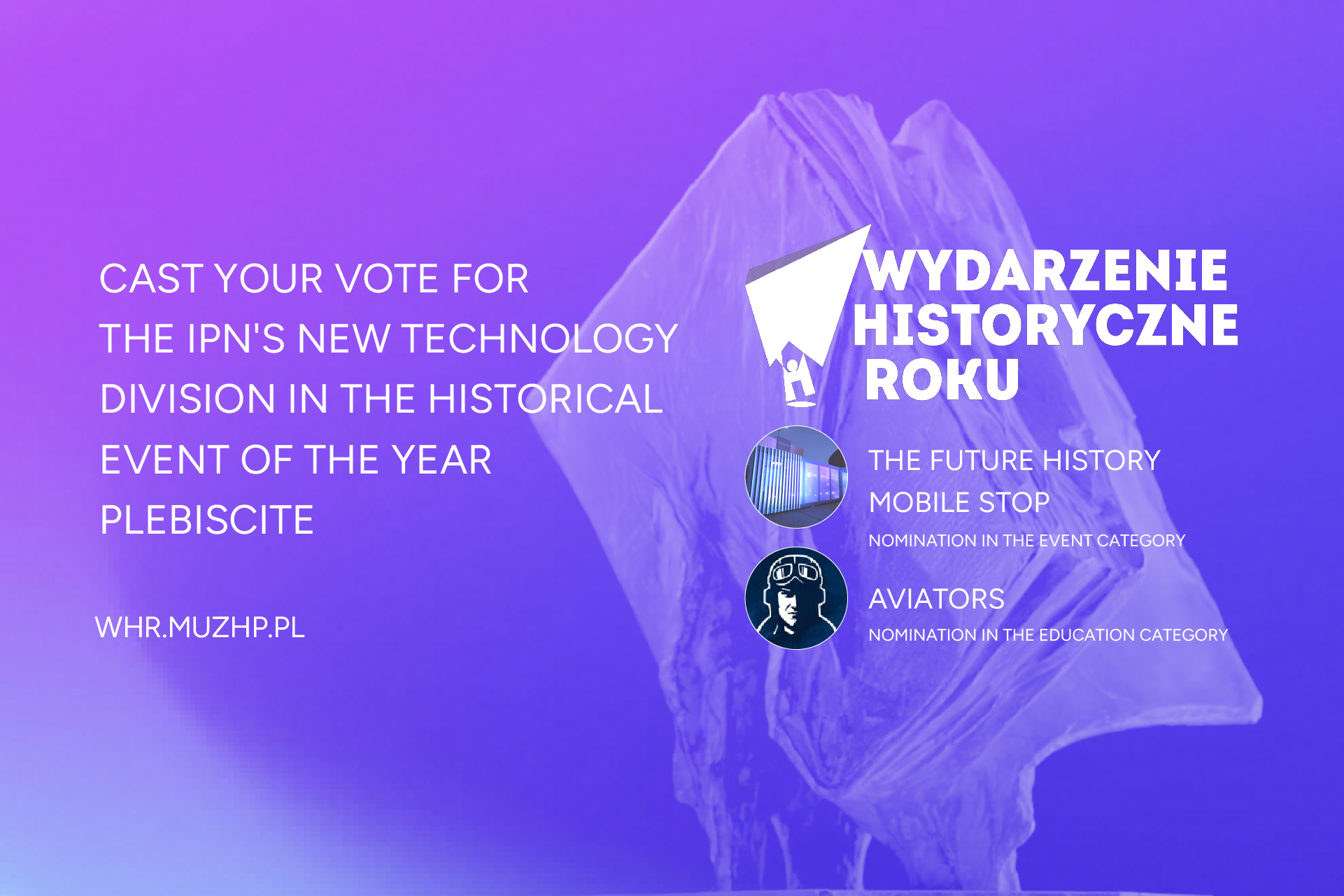 CAST YOUR VOTE FOR THE IPN'S NEW TECHNOLOGY DIVISION IN THE HISTORICAL EVENT OF THE YEAR PLEBISCITE

WHR.MUZHP.PL

WYDARZENIE HISTORYCZNE ROKU

THE FUTURE HISTORY MOBILE STOP

NOMINATION IN THE EVENT CATEGORY

AVIATORS

NOMINATION IN THE EDUCATION CATEGORY